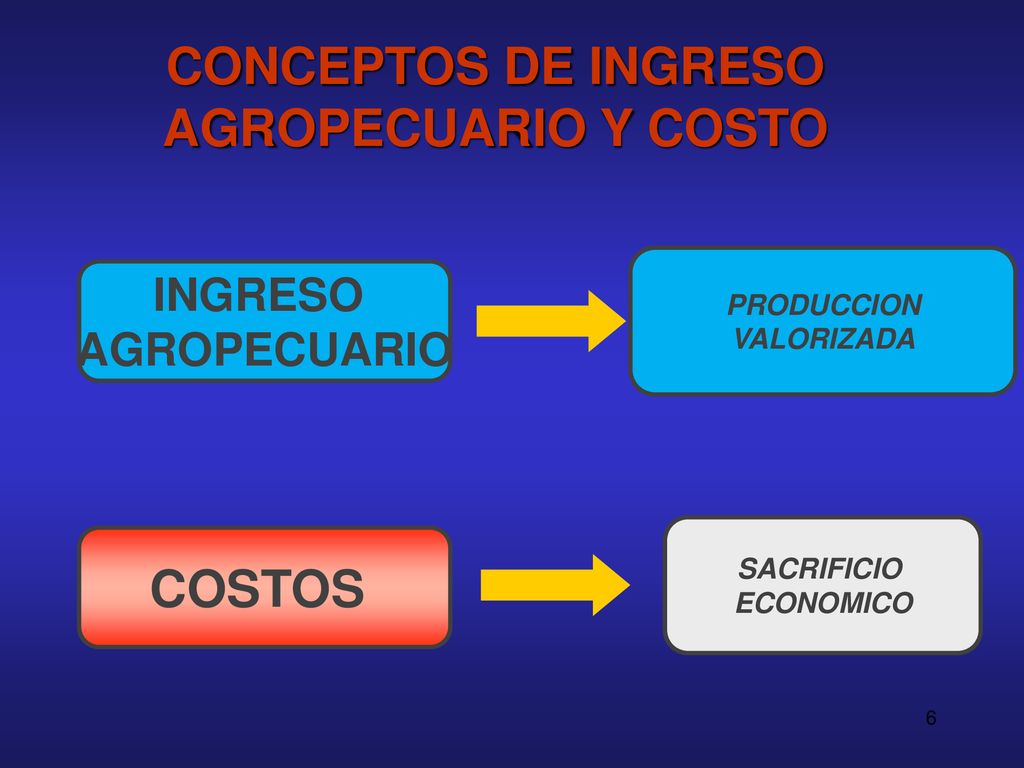 CONCEPTOS DE INGRESO AGROPECUARIO Y COSTO

INGRESO AGROPECUARIO

PRODUCCION VALORIZADA

COSTOS

SACRIFICIO ECONOMICO

6